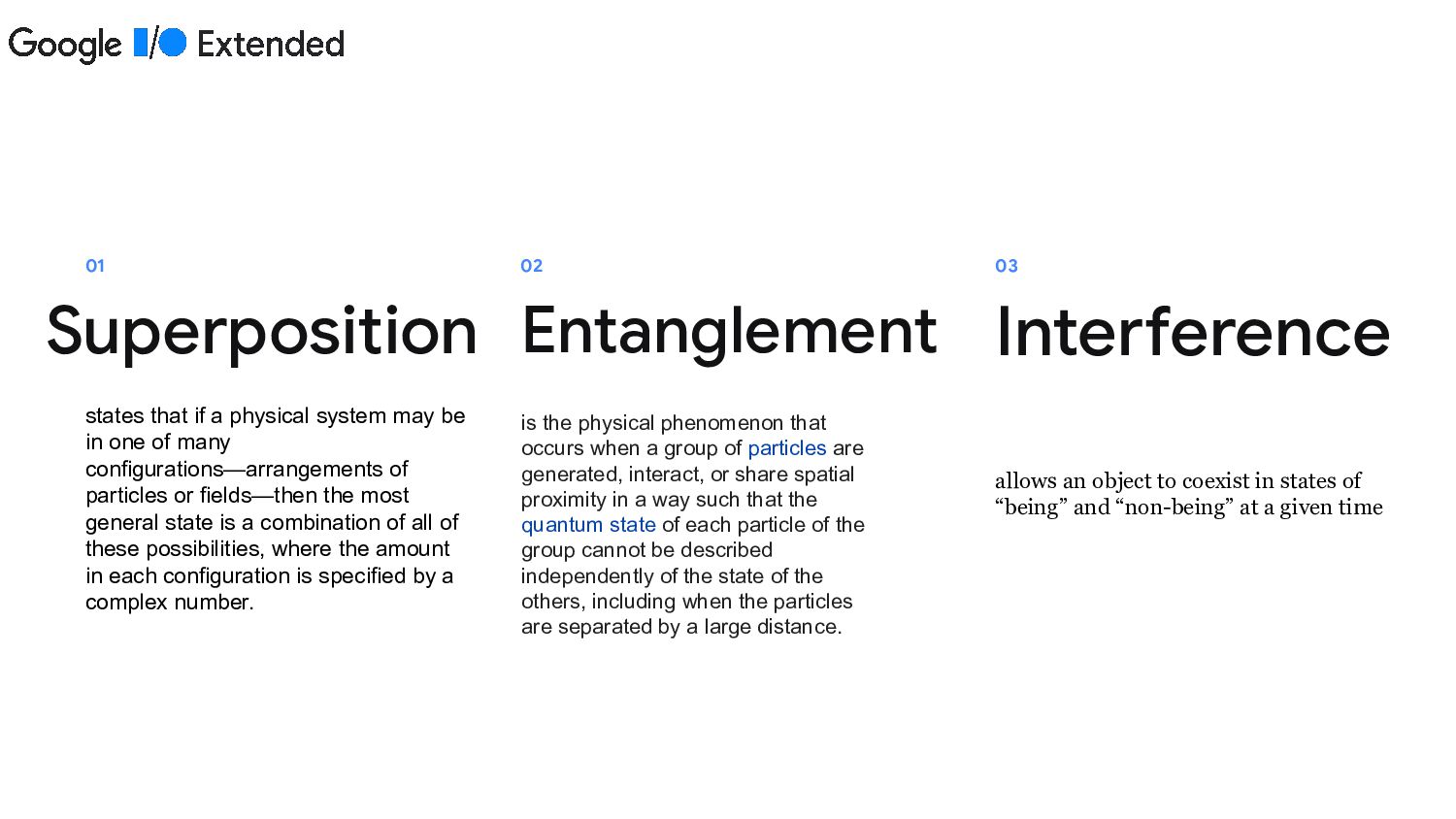 Google I/O Extended

01

Superposition

states that if a physical system may be in one of many configurations—arrangements of particles or fields—then the most general state is a combination of all of these possibilities, where the amount in each configuration is specified by a complex number.

02

Entanglement

is the physical phenomenon that occurs when a group of particles are generated, interact, or share spatial proximity in a way such that the quantum state of each particle of the group cannot be described independently of the state of the others, including when the particles are separated by a large distance.

03

Interference

allows an object to coexist in states of “being” and “non-being” at a given time